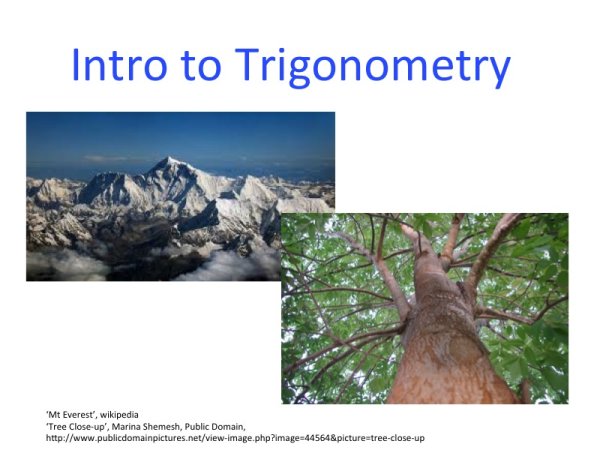 Intro to Trigonometry

'Mt Everest', wikipedia
'Tree Close-up', Marina Shemesh, Public Domain, http://www.publicdomainpictures.net/view-image.php?image=44564&picture=tree-close-up